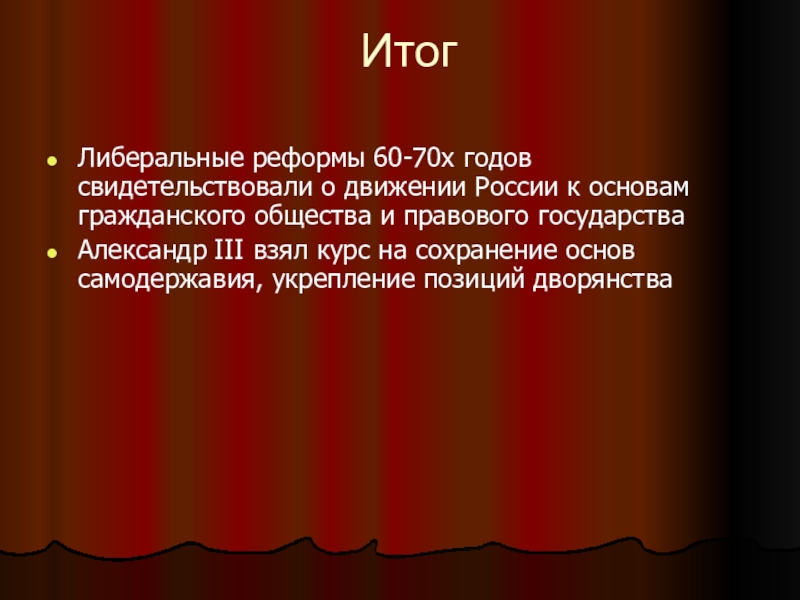 Итог

Либеральные реформы 60-70х годов свидетельствовали о движении России к основам гражданского общества и правового государства

Александр III взял курс на сохранение основ самодержавия, укрепление позиций дворянства